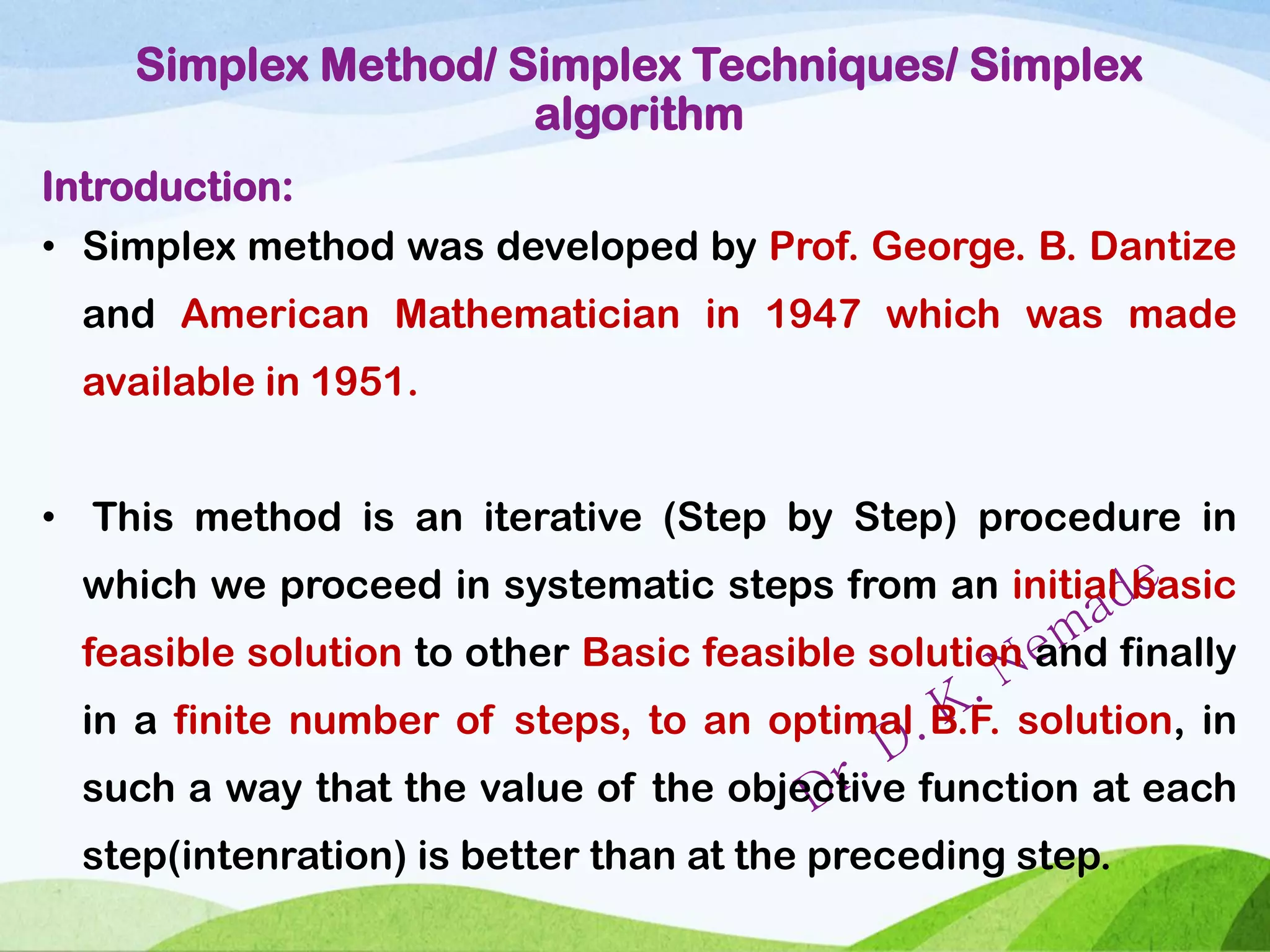 Simplex Method/ Simplex Techniques/ Simplex algorithm

Introduction:

• Simplex method was developed by Prof. George. B. Dantize and American Mathematician in 1947 which was made available in 1951.

• This method is an iterative (Step by Step) procedure in which we proceed in systematic steps from an initial basic feasible solution to other Basic feasible solution and finally in a finite number of steps, to an optimal B.F. solution, in such a way that the value of the objective function at each step(intenration) is better than at the preceding step.

Dr. D. K. Nemade